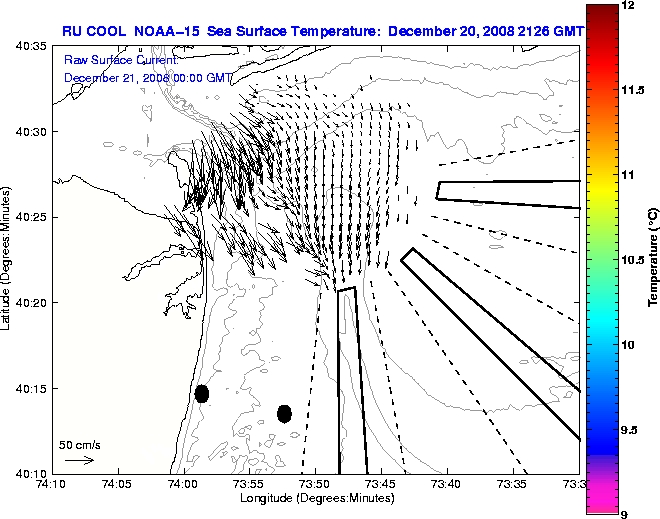 RU COOL NOAA-15 Sea Surface Temperature: December 20, 2008 2126 GMT

Raw Surface Current:
December 21, 2008 00:00 GMT

40:35
40:30
40:25
40:20
40:15
40:10

Latitude (Degrees:Minutes)

50 cm/s

74:10
74:05
74:00
73:55
73:50
73:45
73:40
73:35
73:3

Longitude (Degrees:Minutes)

12
11.5
11
10.5
10
9.5
9

Temperature (°C)